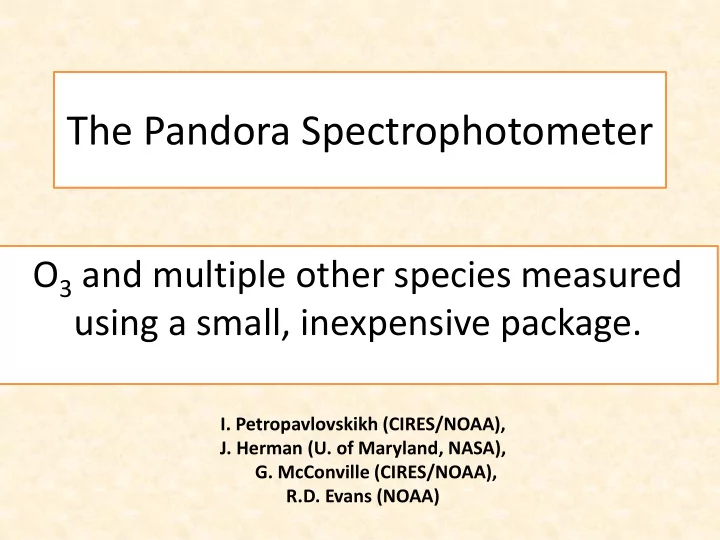 The Pandora Spectrophotometer

$O_3$ and multiple other species measured using a small, inexpensive package.

I. Petropavlovskikh (CIRES/NOAA),
J. Herman (U. of Maryland, NASA),
G. McConville (CIRES/NOAA),
R.D. Evans (NOAA)